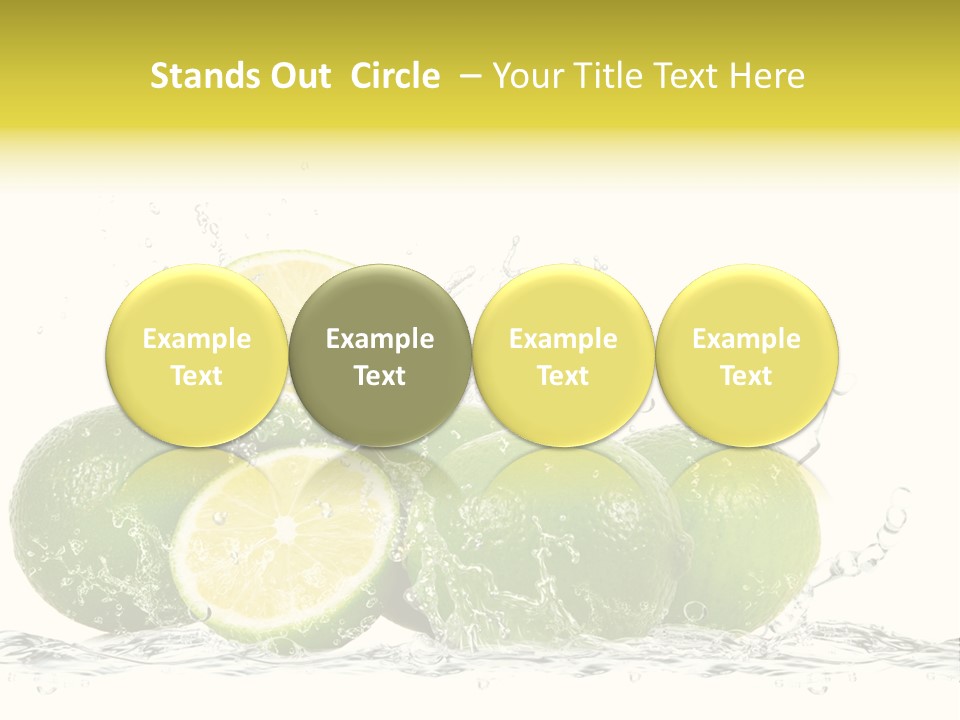 Stands Out Circle – Your Title Text Here

Example Text

Example Text

Example Text

Example Text